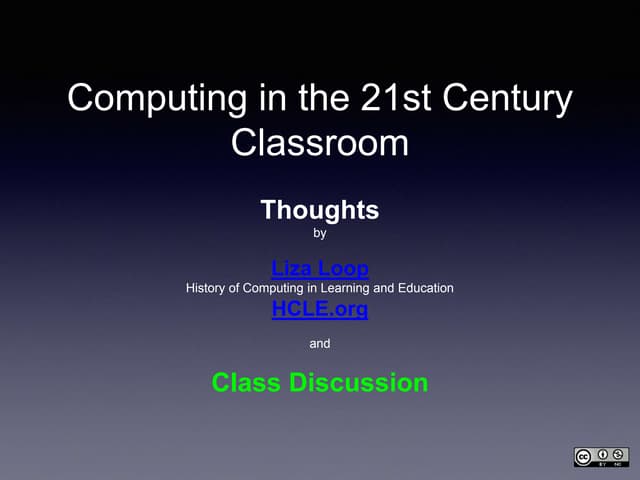 Computing in the 21st Century Classroom

Thoughts
by

Liza Loop
History of Computing in Learning and Education
HCLE.org

and

Class Discussion

cc BY NC